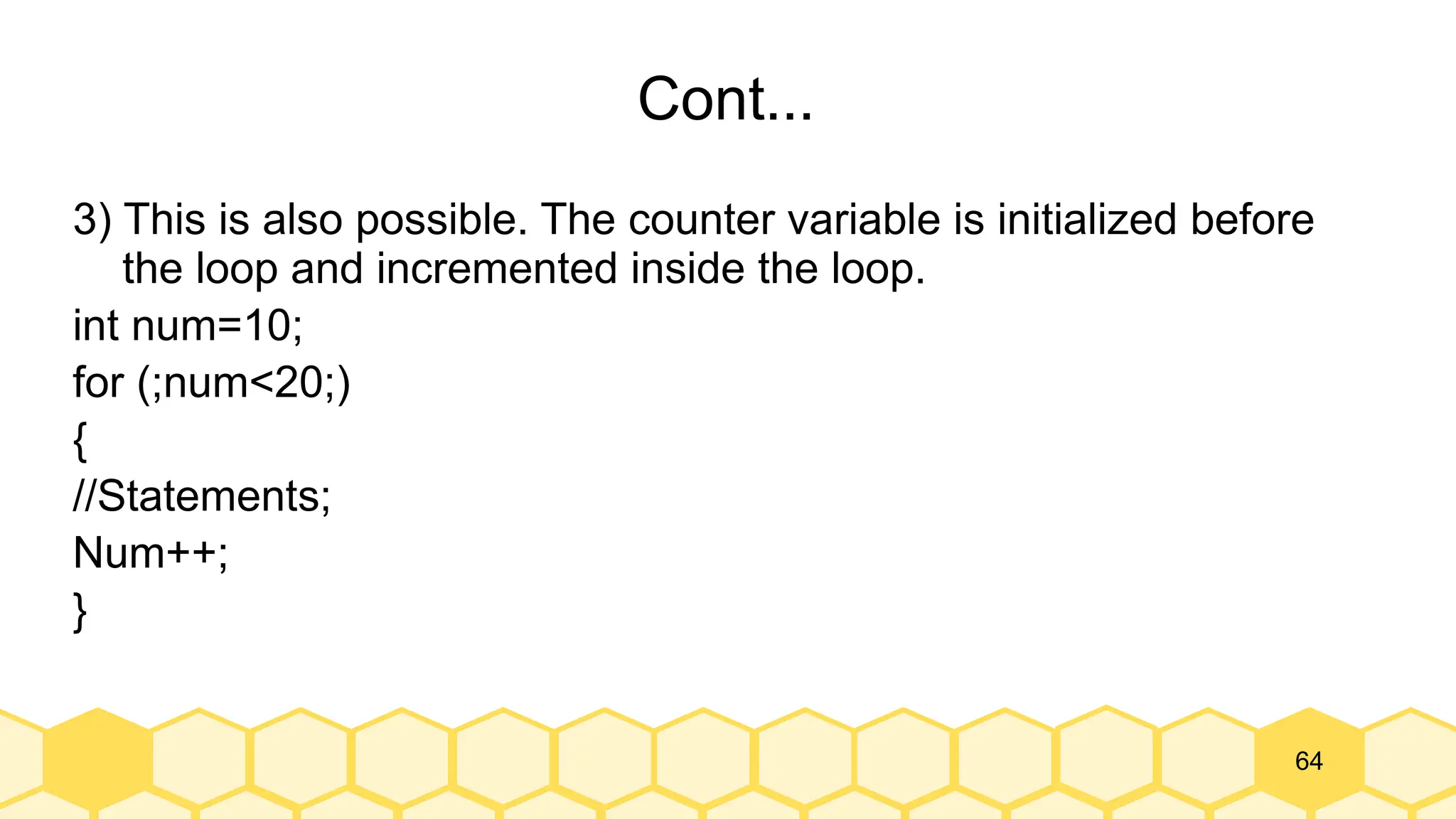 Cont...

3) This is also possible. The counter variable is initialized before the loop and incremented inside the loop.

int num=10;

for (;num<20;)

{

//Statements;

Num++;

}

64